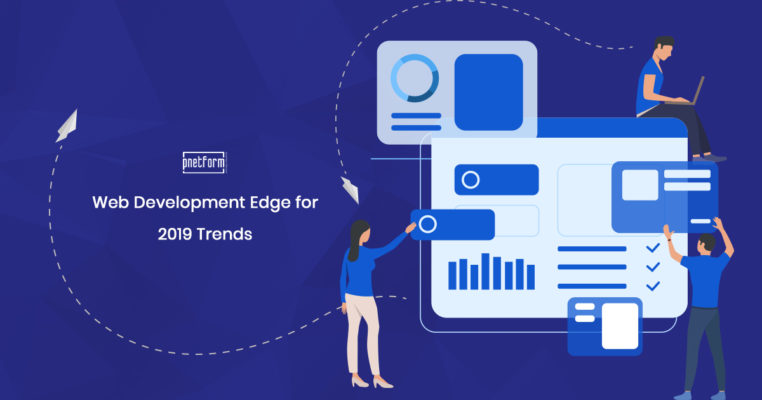 pnetform

Web Development Edge for 2019 Trends